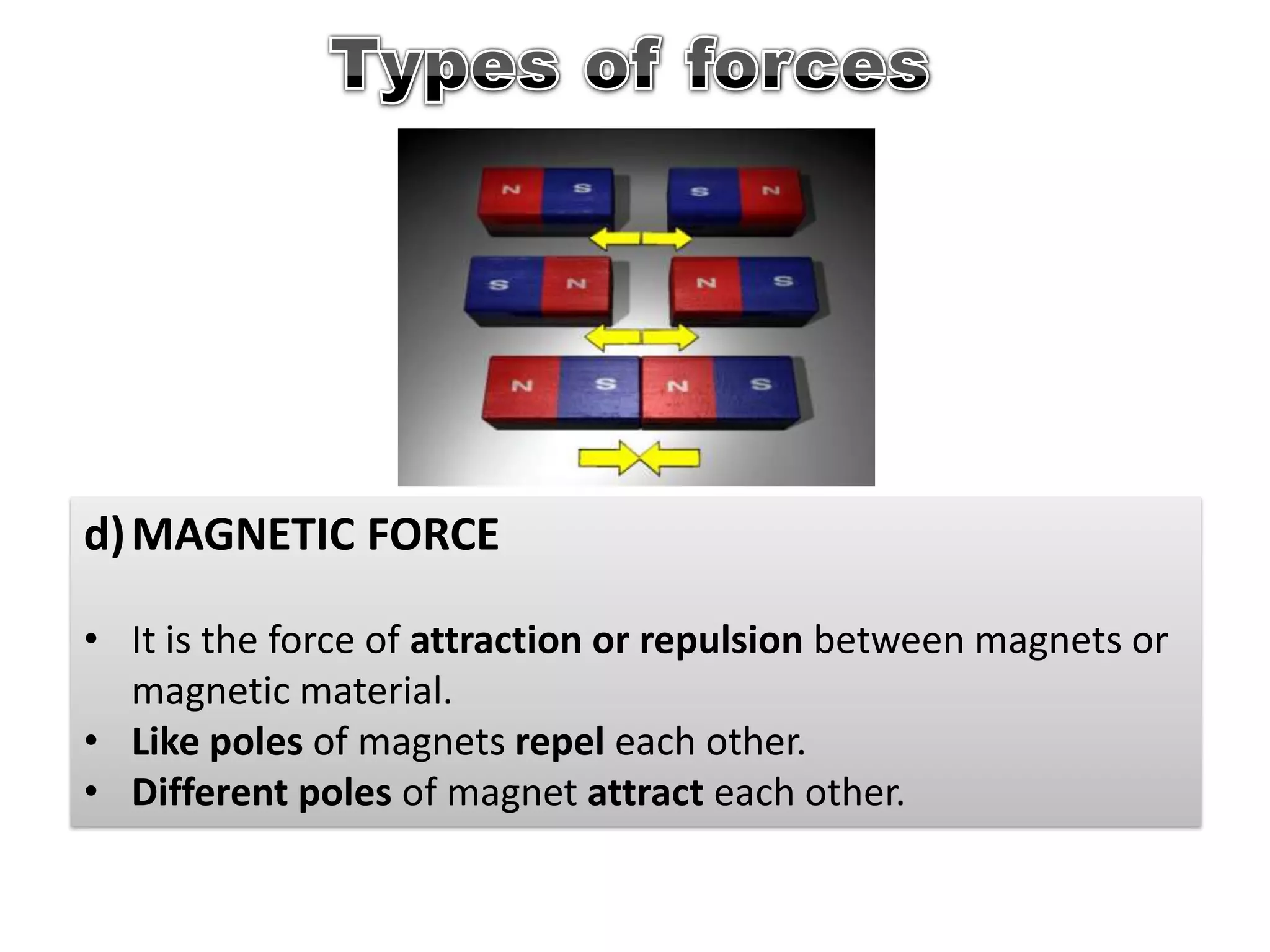 Types of forces

N S S N

S N N S

N S N S

d) MAGNETIC FORCE

• It is the force of attraction or repulsion between magnets or magnetic material.
• Like poles of magnets repel each other.
• Different poles of magnet attract each other.